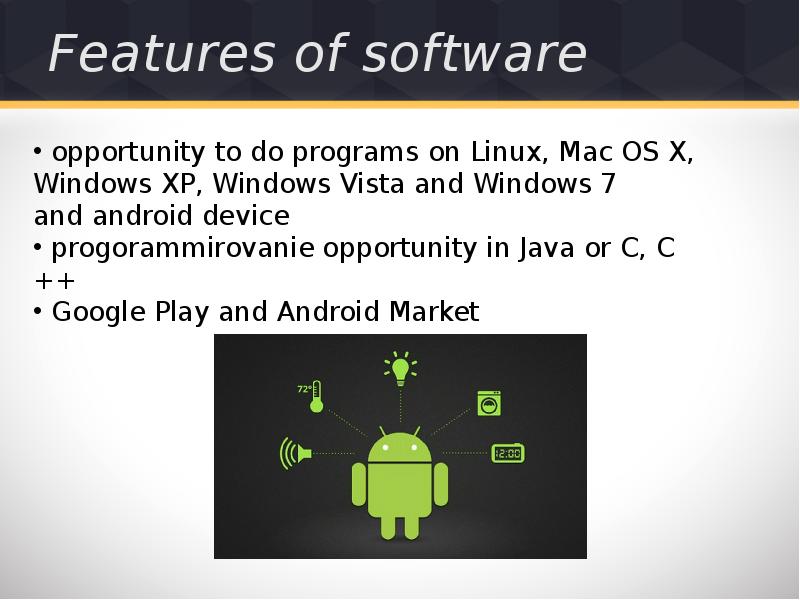 Features of software

• opportunity to do programs on Linux, Mac OS X, Windows XP, Windows Vista and Windows 7 and android device
• progorammirovanie opportunity in Java or C, C ++
• Google Play and Android Market

72°

12:00